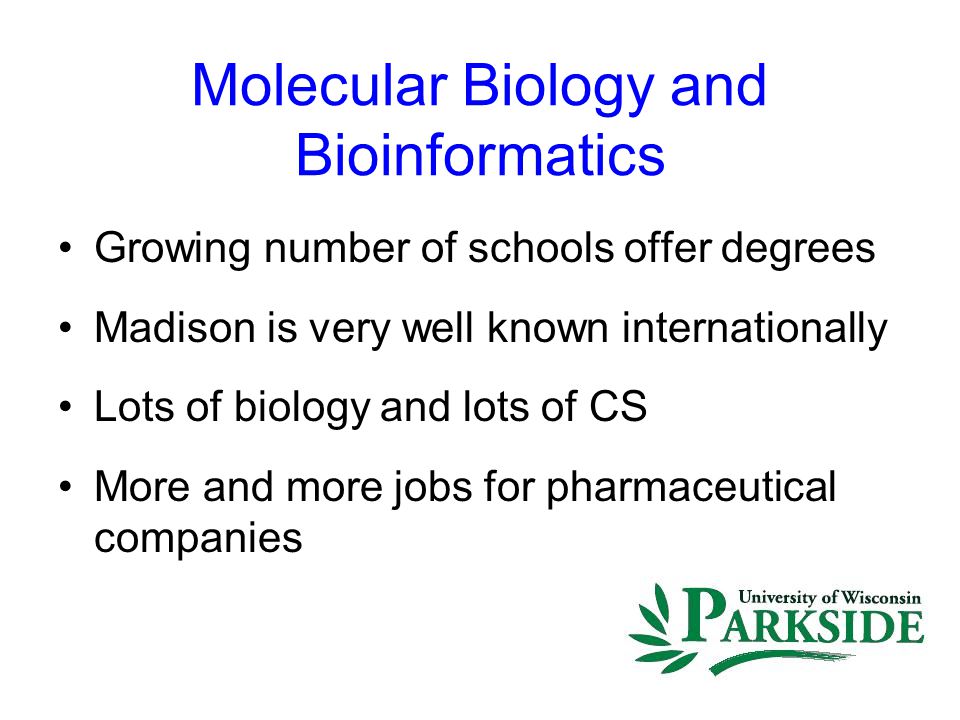 Molecular Biology and Bioinformatics

• Growing number of schools offer degrees
• Madison is very well known internationally
• Lots of biology and lots of CS
• More and more jobs for pharmaceutical companies

University of Wisconsin
PARKSIDE